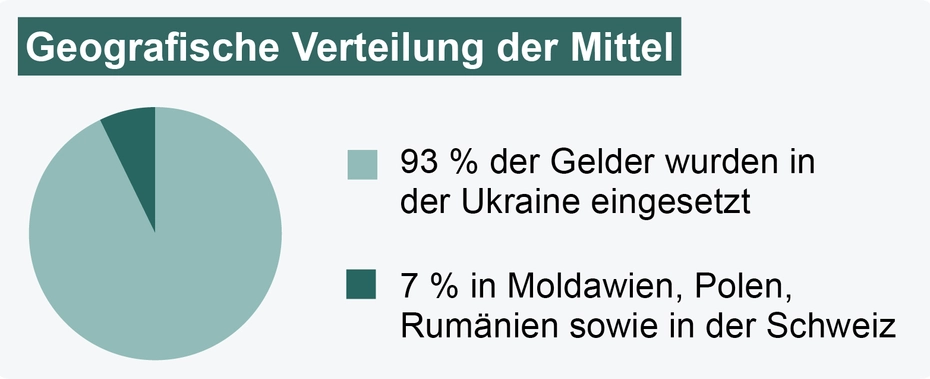 Geografische Verteilung der Mittel

93 % der Gelder wurden in der Ukraine eingesetzt

7 % in Moldawien, Polen, Rumänien sowie in der Schweiz